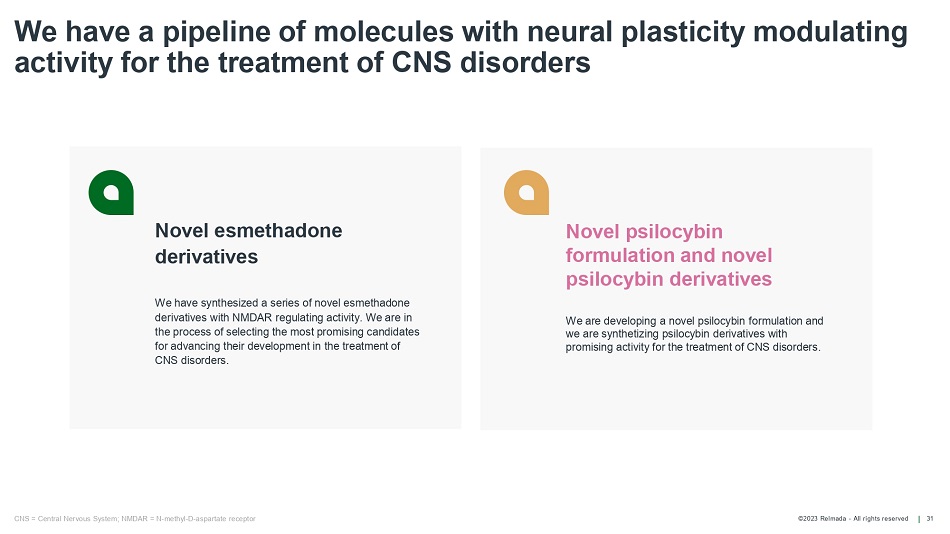 We have a pipeline of molecules with neural plasticity modulating activity for the treatment of CNS disorders

Novel esmethadone derivatives

We have synthesized a series of novel esmethadone derivatives with NMDAR regulating activity. We are in the process of selecting the most promising candidates for advancing their development in the treatment of CNS disorders.

Novel psilocybin formulation and novel psilocybin derivatives

We are developing a novel psilocybin formulation and we are synthetizing psilocybin derivatives with promising activity for the treatment of CNS disorders.

CNS = Central Nervous System; NMDAR = N-methyl-D-aspartate receptor

©2023 Relmada - All rights reserved | 31